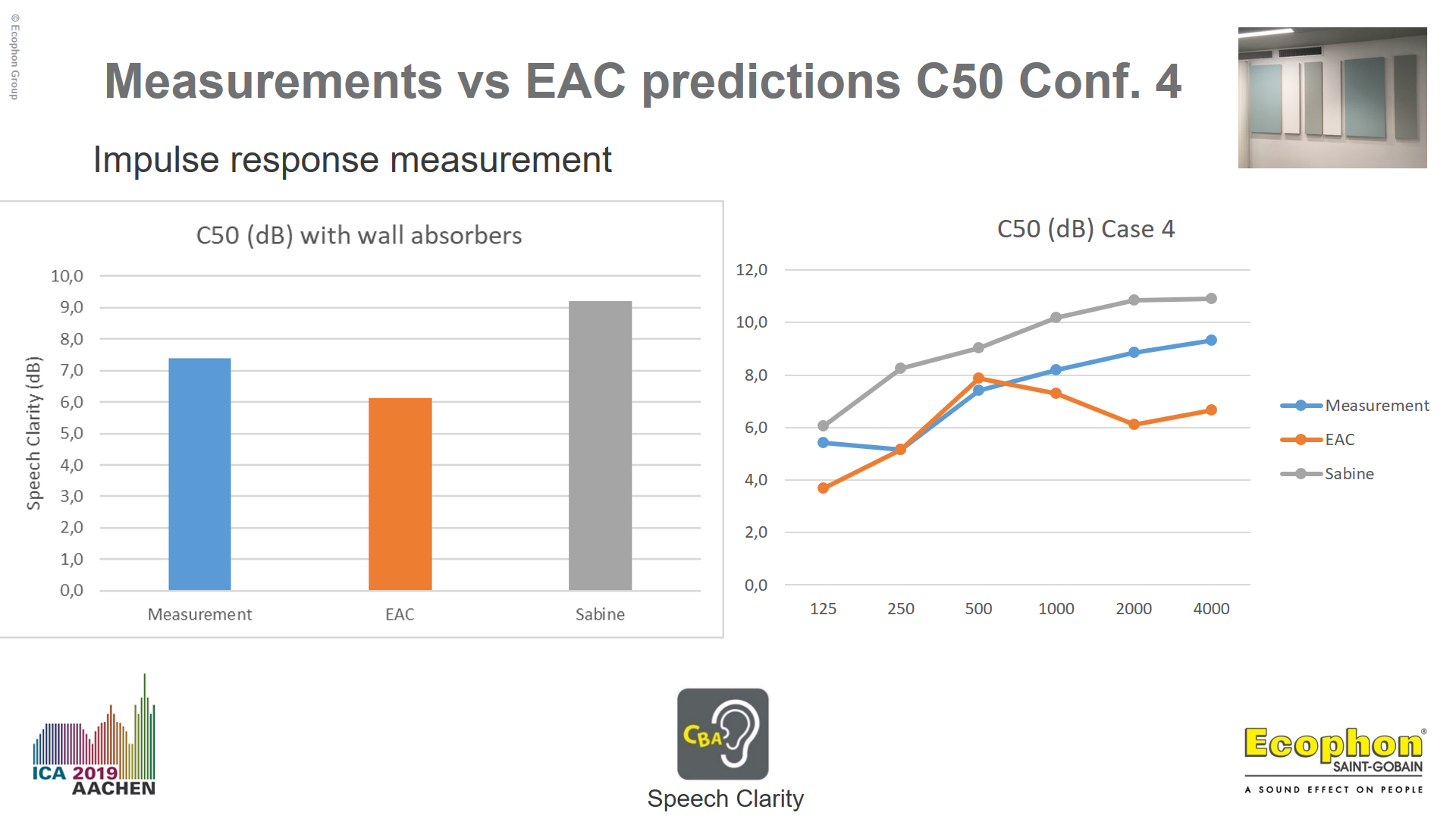 © Ecophon Group

Measurements vs EAC predictions C50 Conf. 4

Impulse response measurement

C50 (dB) with wall absorbers

Speech Clarity (dB)

10,0
9,0
8,0
7,0
6,0
5,0
4,0
3,0
2,0
1,0
0,0

Measurement EAC Sabine

C50 (dB) Case 4

12,0
10,0
8,0
6,0
4,0
2,0
0,0

125 250 500 1000 2000 4000

Measurement
EAC
Sabine

ICA 2019 AACHEN

CBA

Speech Clarity

Ecophon®
SAINT-GOBAIN
A SOUND EFFECT ON PEOPLE